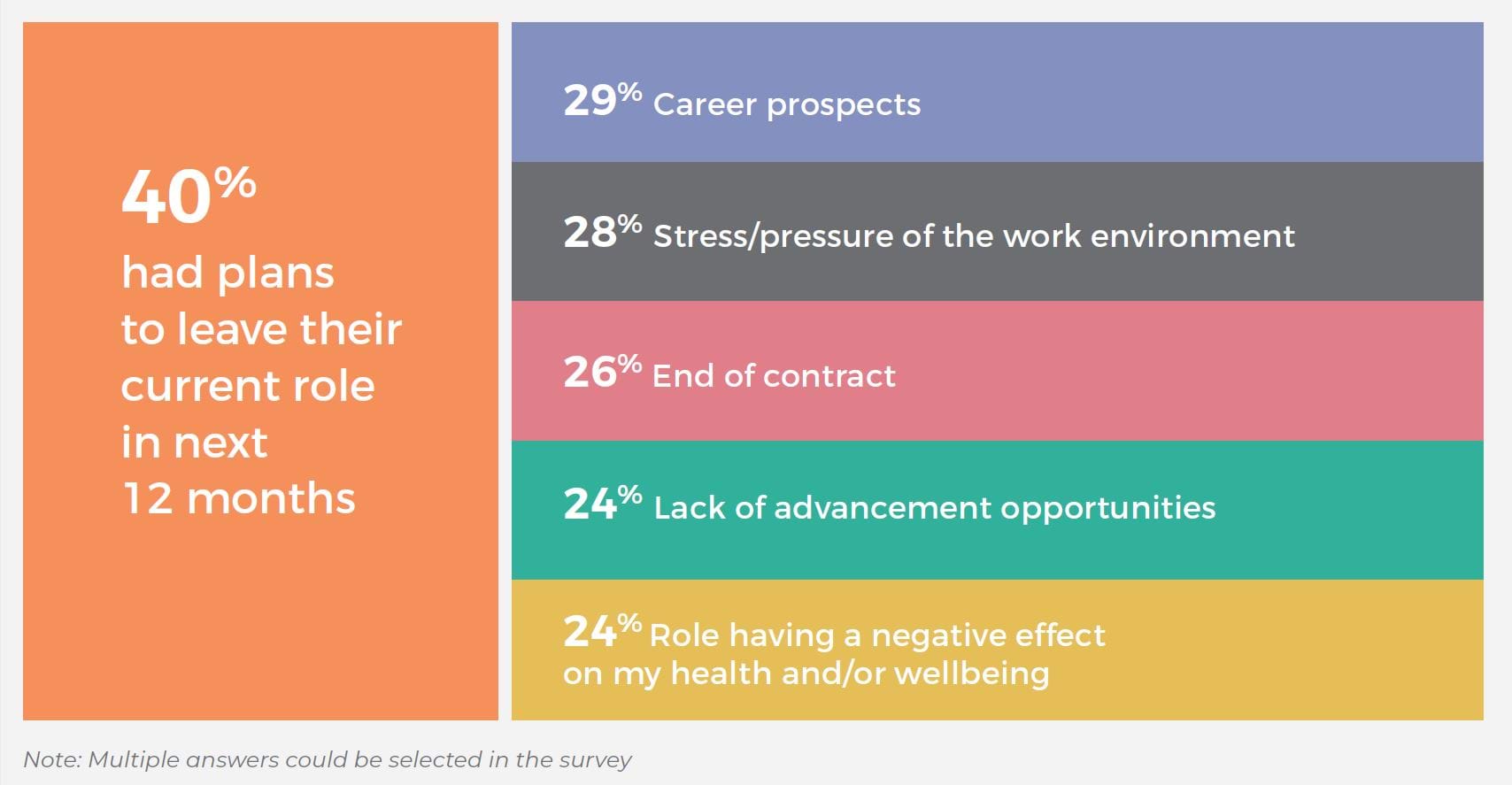 40%
had plans to leave their current role in next 12 months

29% Career prospects

28% Stress/pressure of the work environment

26% End of contract

24% Lack of advancement opportunities

24% Role having a negative effect on my health and/or wellbeing

Note: Multiple answers could be selected in the survey